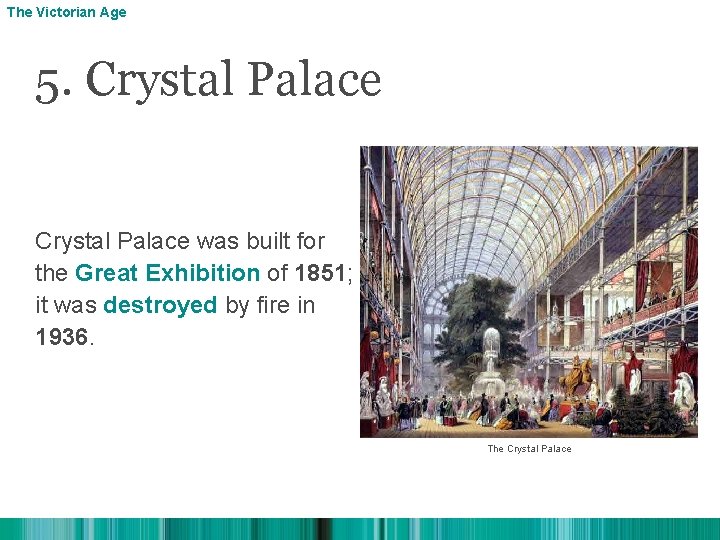 The Victorian Age

5. Crystal Palace

Crystal Palace was built for the Great Exhibition of 1851; it was destroyed by fire in 1936.

The Crystal Palace